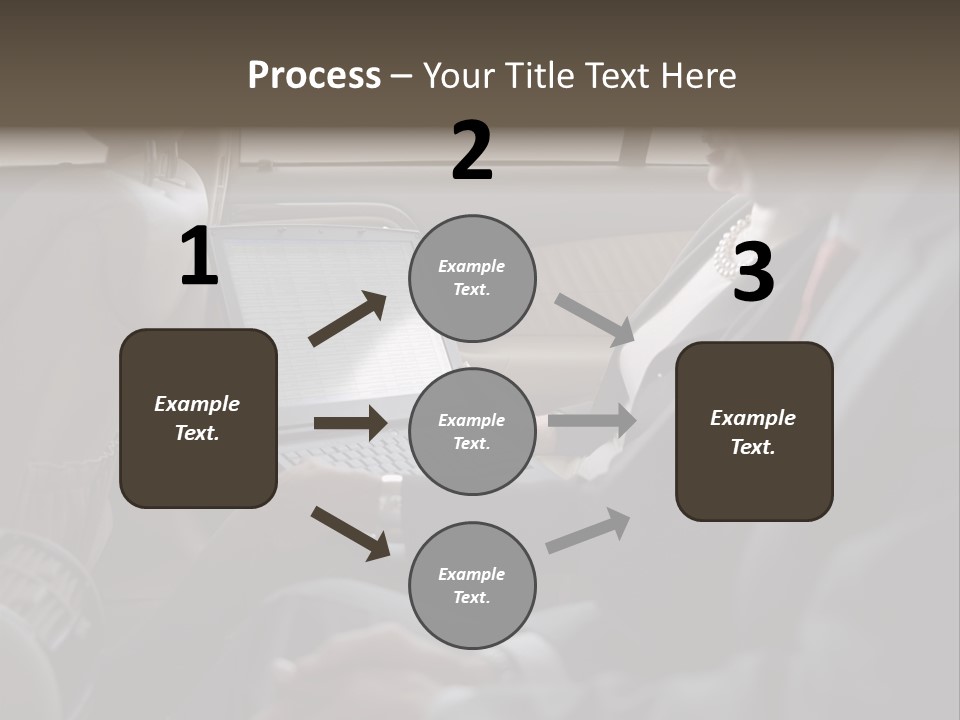 Process – Your Title Text Here

1

Example Text.

2

Example Text.

Example Text.

Example Text.

3

Example Text.